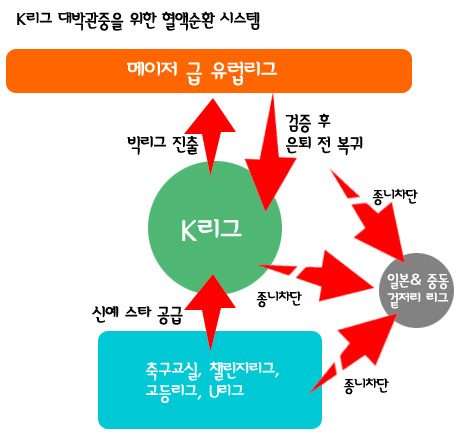 K리그 대박관중을 위한 혈액순환 시스템

메이저 급 유럽리그

빅리그 진출

검증 후
은퇴 전 복귀

종니차단

K리그

종니차단

일본& 중동
겉저리 리그

신예 스타 공급

축구교실, 챌린지리그,
고등리그, U리그

종니차단